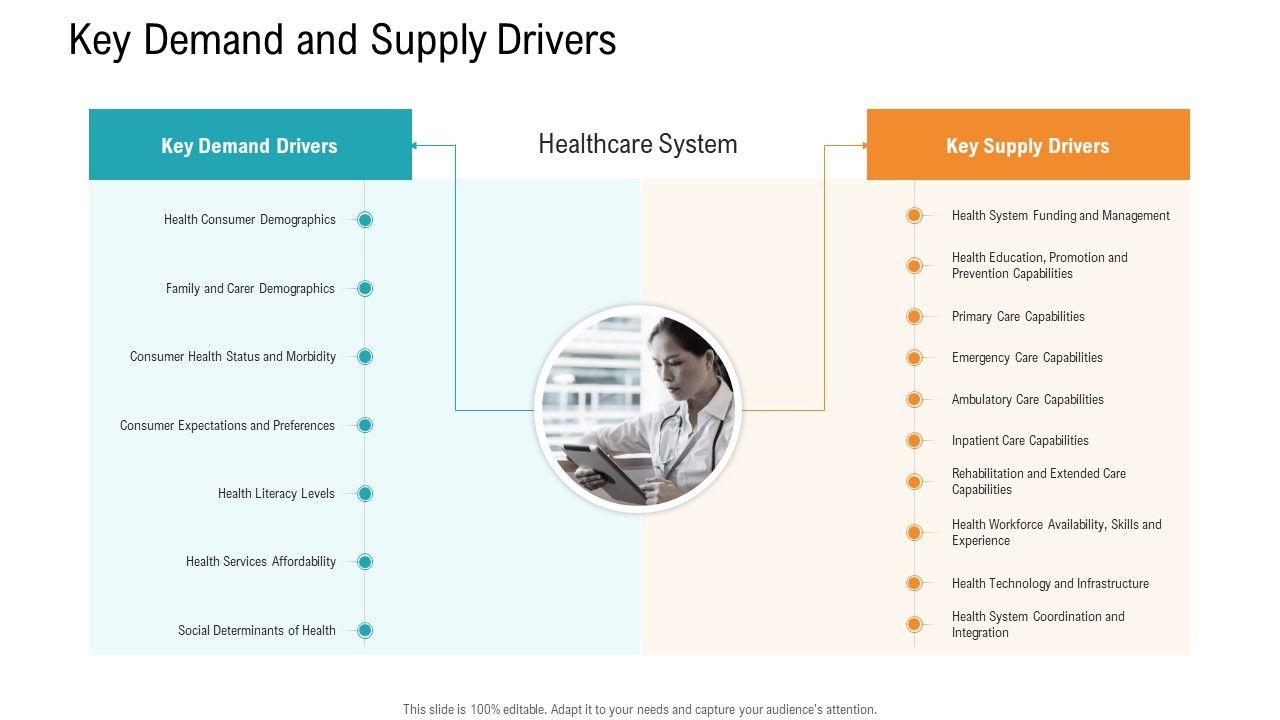 Key Demand and Supply Drivers

Key Demand Drivers

Healthcare System

Key Supply Drivers

Health Consumer Demographics

Family and Carer Demographics

Consumer Health Status and Morbidity

Consumer Expectations and Preferences

Health Literacy Levels

Health Services Affordability

Social Determinants of Health

Health System Funding and Management

Health Education, Promotion and Prevention Capabilities

Primary Care Capabilities

Emergency Care Capabilities

Ambulatory Care Capabilities

Inpatient Care Capabilities

Rehabilitation and Extended Care Capabilities

Health Workforce Availability, Skills and Experience

Health Technology and Infrastructure

Health System Coordination and Integration

This slide is 100% editable. Adapt it to your needs and capture your audience's attention.